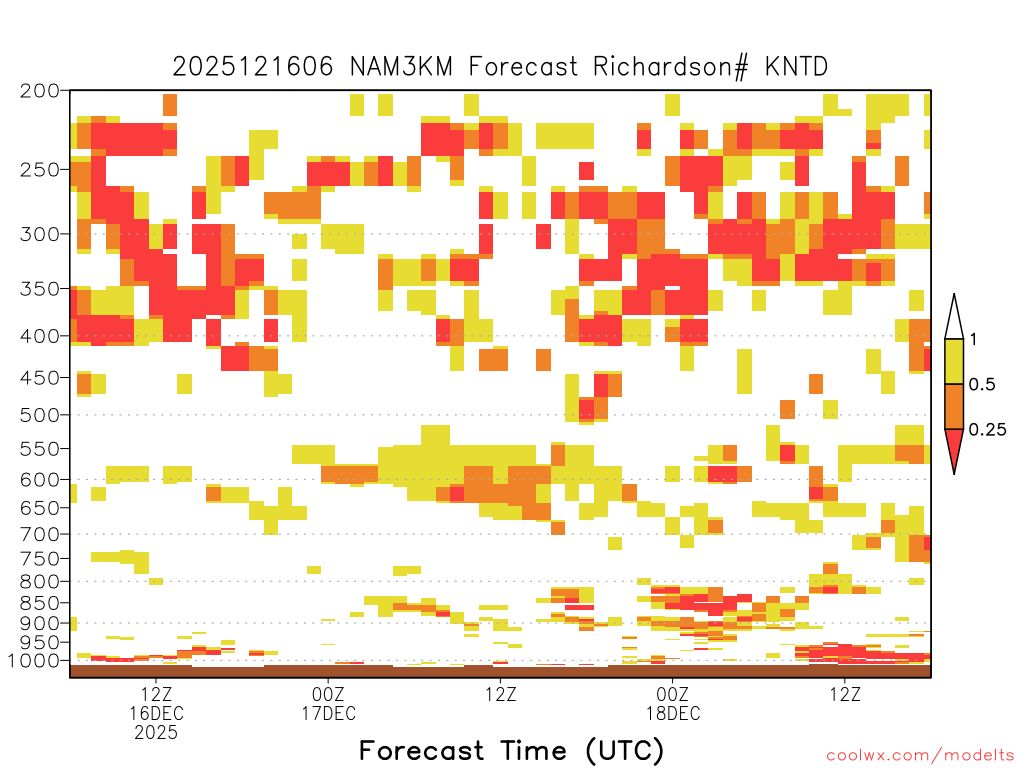 2025121606 NAM3KM Forecast Richardson# KNTD

200
250
300
350
400
450
500
550
600
650
700
750
800
850
900
950
1000

1
0.5
0.25

12Z
16DEC
2025
00Z
17DEC
12Z
00Z
18DEC
12Z

Forecast Time (UTC)

coolwx.com/modelts